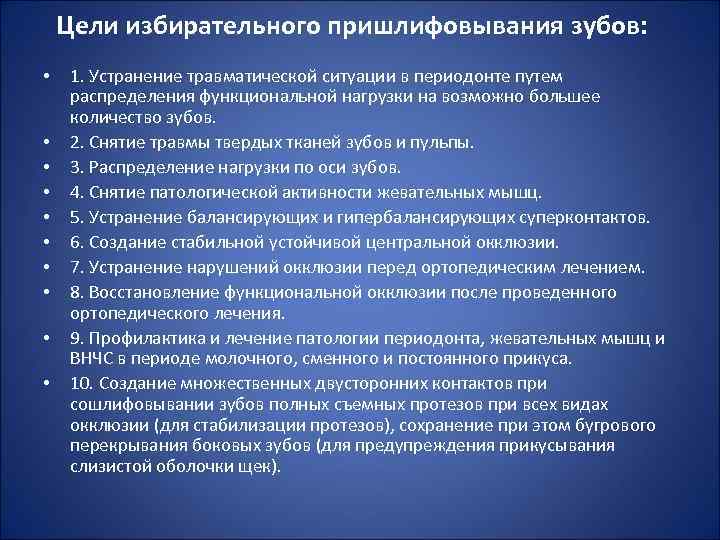 Цели избирательного пришлифовывания зубов:

• 1. Устранение травматической ситуации в периодонте путем распределения функциональной нагрузки на возможно большее количество зубов.
• 2. Снятие травмы твердых тканей зубов и пульпы.
• 3. Распределение нагрузки по оси зубов.
• 4. Снятие патологической активности жевательных мышц.
• 5. Устранение балансирующих и гипербалансирующих суперконтактов.
• 6. Создание стабильной устойчивой центральной окклюзии.
• 7. Устранение нарушений окклюзии перед ортопедическим лечением.
• 8. Восстановление функциональной окклюзии после проведенного ортопедического лечения.
• 9. Профилактика и лечение патологии периодонта, жевательных мышц и ВНЧС в периоде молочного, сменного и постоянного прикуса.
• 10. Создание множественных двусторонних контактов при сошлифовывании зубов полных съемных протезов при всех видах окклюзии (для стабилизации протезов), сохранение при этом бугрового перекрывания боковых зубов (для предупреждения прикусывания слизистой оболочки щек).